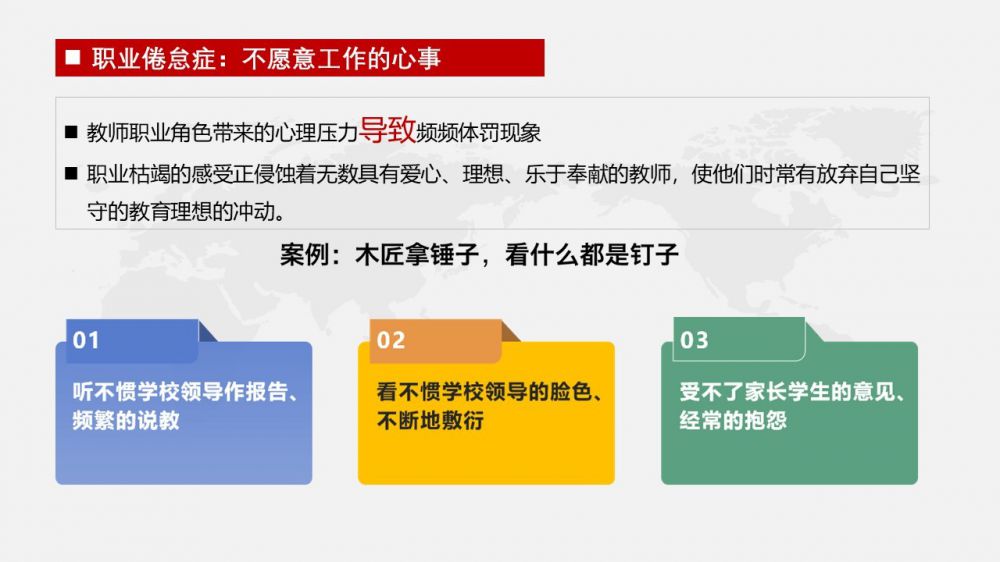 ■ 职业倦怠症：不愿意工作的心事

■ 教师职业角色带来的心理压力导致频频体罚现象

■ 职业枯竭的感受正侵蚀着无数具有爱心、理想、乐于奉献的教师，使他们时常有放弃自己坚守的教育理想的冲动。

案例：木匠拿锤子，看什么都是钉子

01

听不惯学校领导作报告、频繁的说教

02

看不惯学校领导的脸色、不断地敷衍

03

受不了家长学生的意见、经常的抱怨